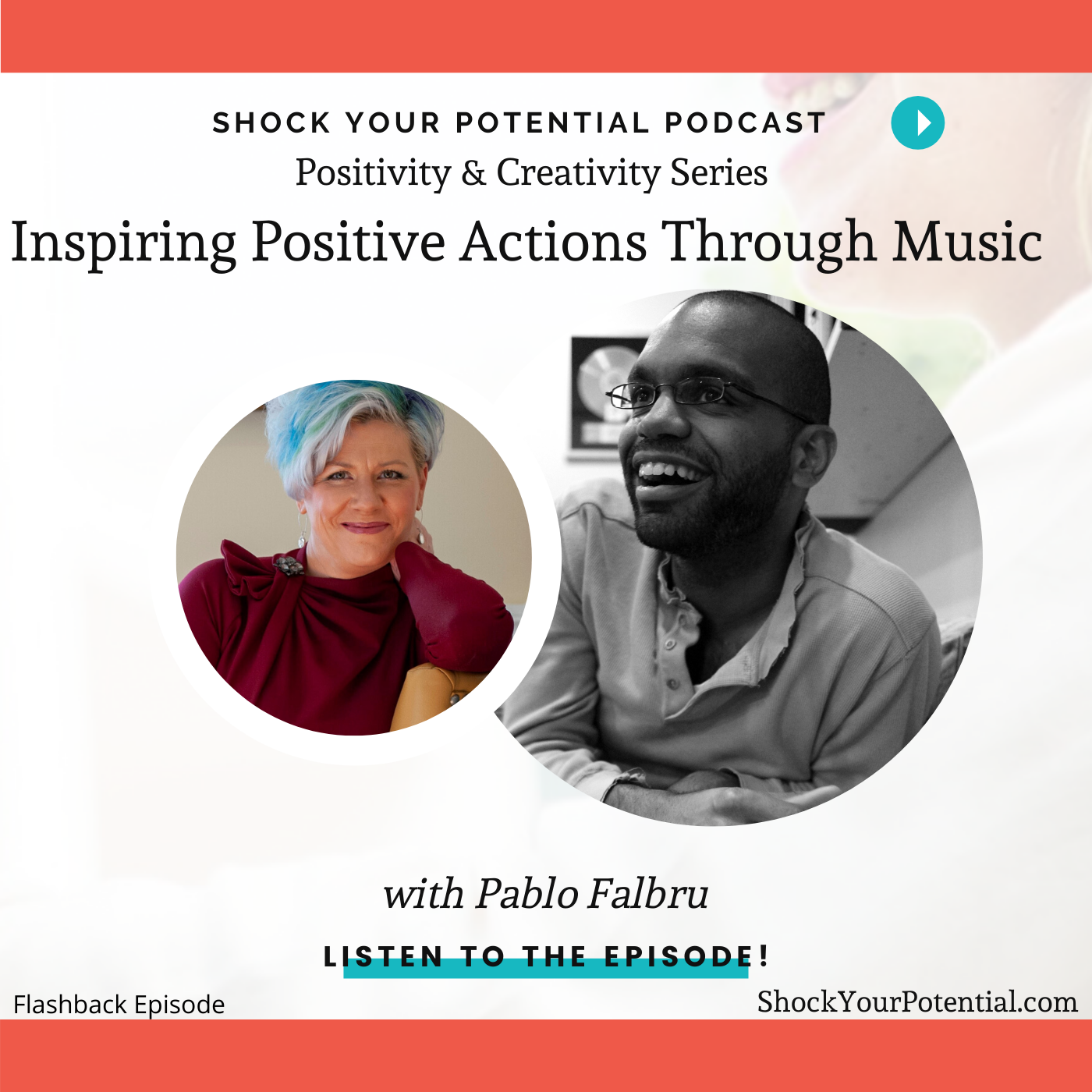 SHOCK YOUR POTENTIAL PODCAST

Positivity & Creativity Series

Inspiring Positive Actions Through Music

with Pablo Falbru

LISTEN TO THE EPISODE!

Flashback Episode

ShockYourPotential.com